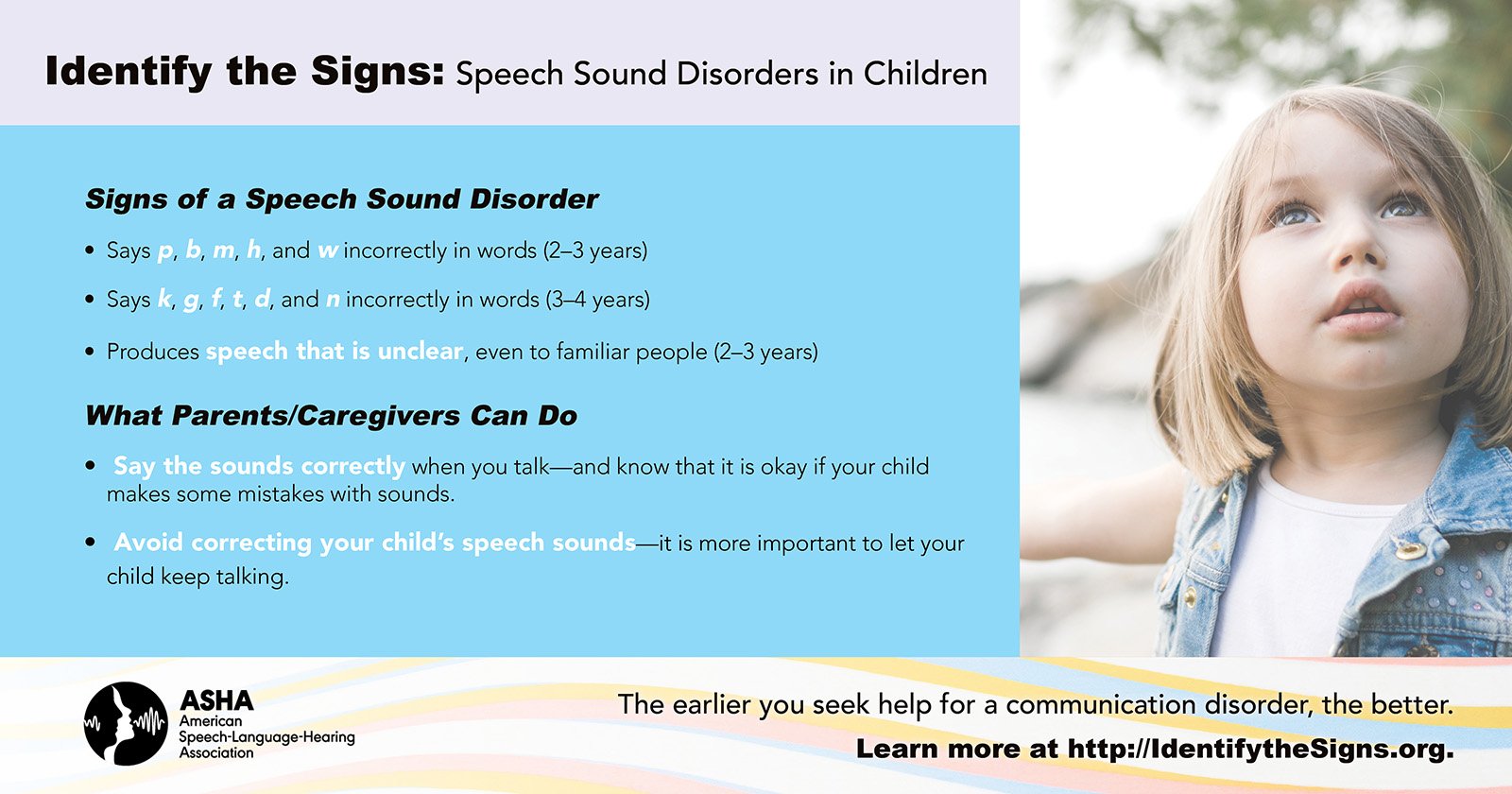 Identify the Signs: Speech Sound Disorders in Children

Signs of a Speech Sound Disorder

• Says p, b, m, h, and w incorrectly in words (2–3 years)

• Says k, g, f, t, d, and n incorrectly in words (3–4 years)

• Produces speech that is unclear, even to familiar people (2–3 years)

What Parents/Caregivers Can Do

• Say the sounds correctly when you talk—and know that it is okay if your child makes some mistakes with sounds.

• Avoid correcting your child's speech sounds—it is more important to let your child keep talking.

ASHA
American Speech-Language-Hearing Association

The earlier you seek help for a communication disorder, the better.

Learn more at http://IdentifytheSigns.org.